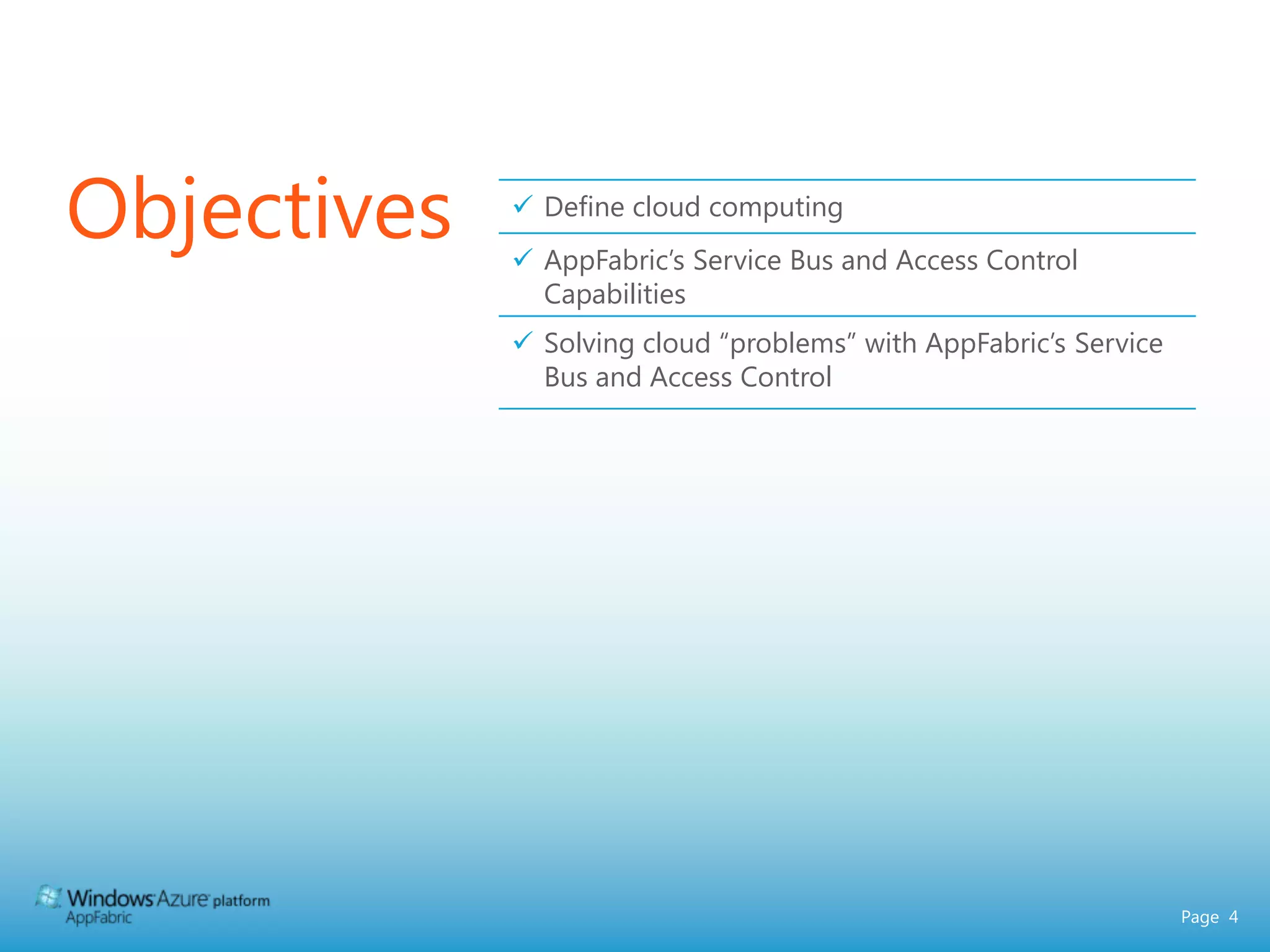 Objectives

✓ Define cloud computing

✓ AppFabric's Service Bus and Access Control Capabilities

✓ Solving cloud "problems" with AppFabric's Service Bus and Access Control

Windows Azure platform
AppFabric

Page 4